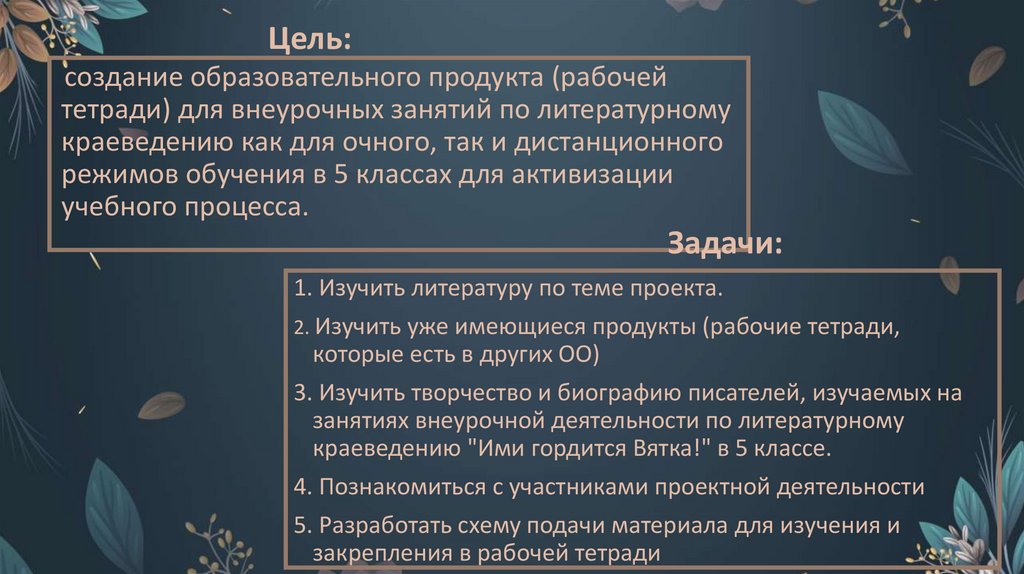 Цель:

создание образовательного продукта (рабочей тетради) для внеурочных занятий по литературному краеведению как для очного, так и дистанционного режимов обучения в 5 классах для активизации учебного процесса.

Задачи:

1. Изучить литературу по теме проекта.

2. Изучить уже имеющиеся продукты (рабочие тетради, которые есть в других ОО)

3. Изучить творчество и биографию писателей, изучаемых на занятиях внеурочной деятельности по литературному краеведению "Ими гордится Вятка!" в 5 классе.

4. Познакомиться с участниками проектной деятельности

5. Разработать схему подачи материала для изучения и закрепления в рабочей тетради